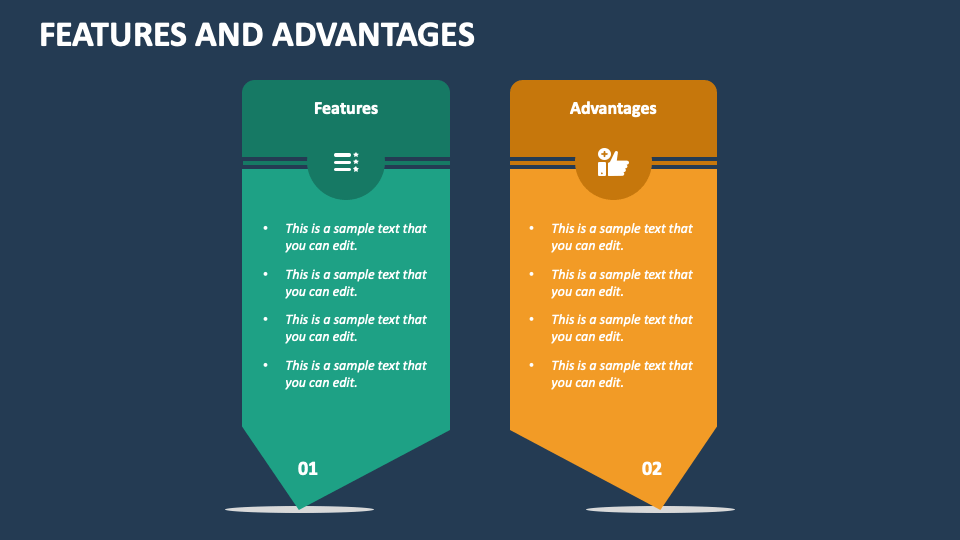 FEATURES AND ADVANTAGES

Features

- This is a sample text that you can edit.
- This is a sample text that you can edit.
- This is a sample text that you can edit.
- This is a sample text that you can edit.

01

Advantages

- This is a sample text that you can edit.
- This is a sample text that you can edit.
- This is a sample text that you can edit.
- This is a sample text that you can edit.

02